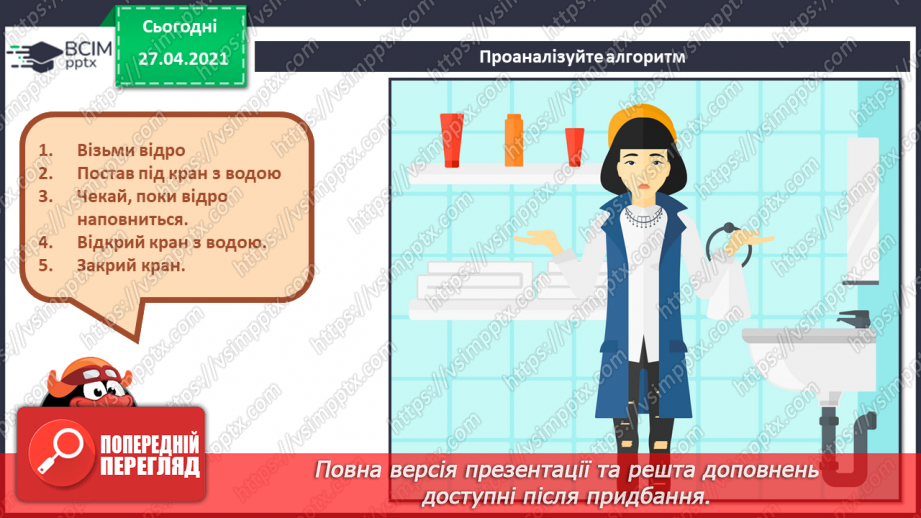 ВСІМ
pptx

Сьогодні
27.04.2021

Проаналізуйте алгоритм

1. Візьми відро
2. Постав під кран з водою
3. Чекай, поки відро наповниться.
4. Відкрий кран з водою.
5. Закрий кран.

ПОПЕРЕДНІЙ ПЕРЕГЛЯД

Повна версія презентації та решта доповнень доступні після придбання.

https://vsimpptx.com